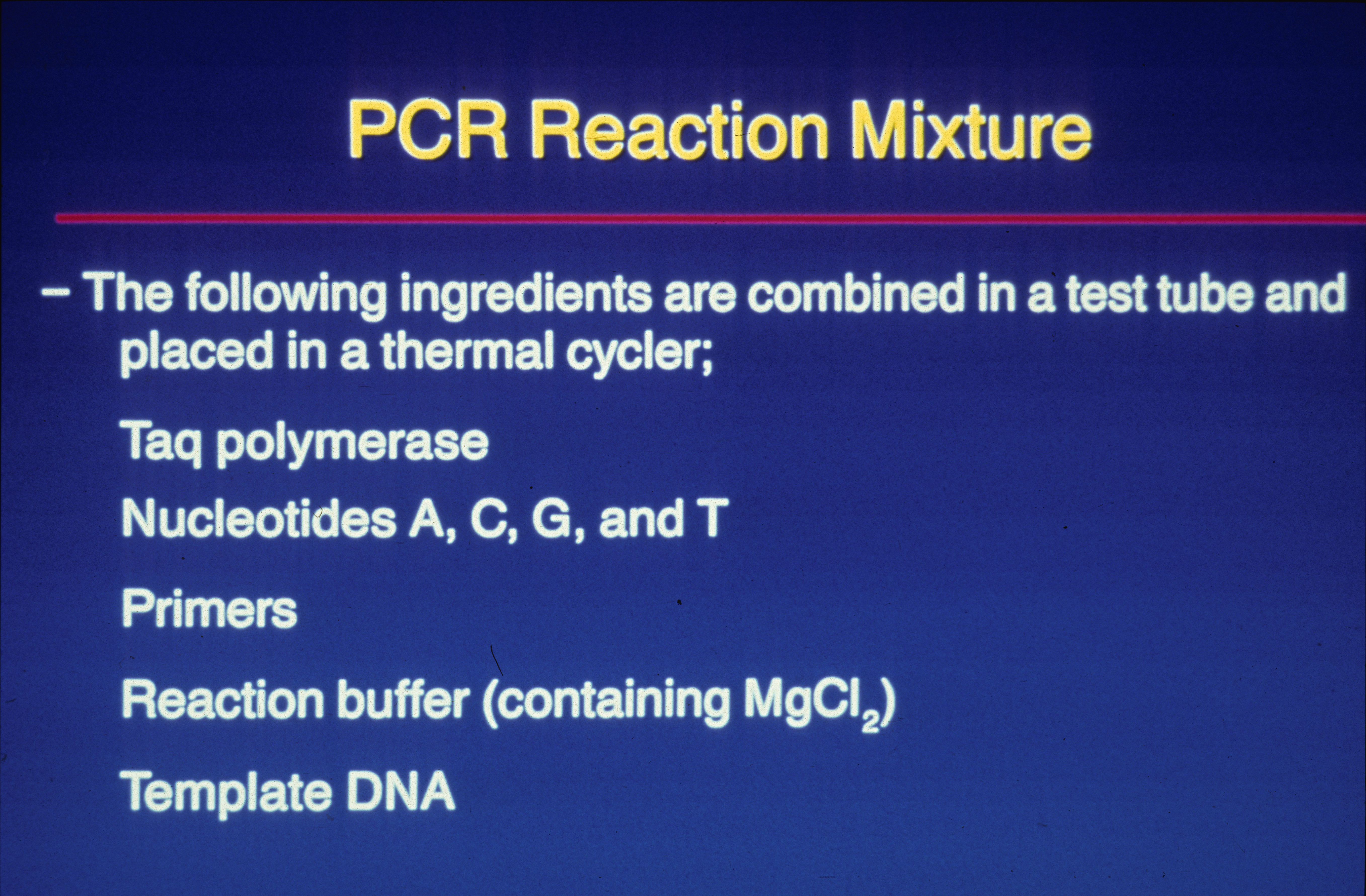 PCR Reaction Mixture

– The following ingredients are combined in a test tube and placed in a thermal cycler;

Taq polymerase

Nucleotides A, C, G, and T

Primers

Reaction buffer (containing $MgCl_2$)

Template DNA